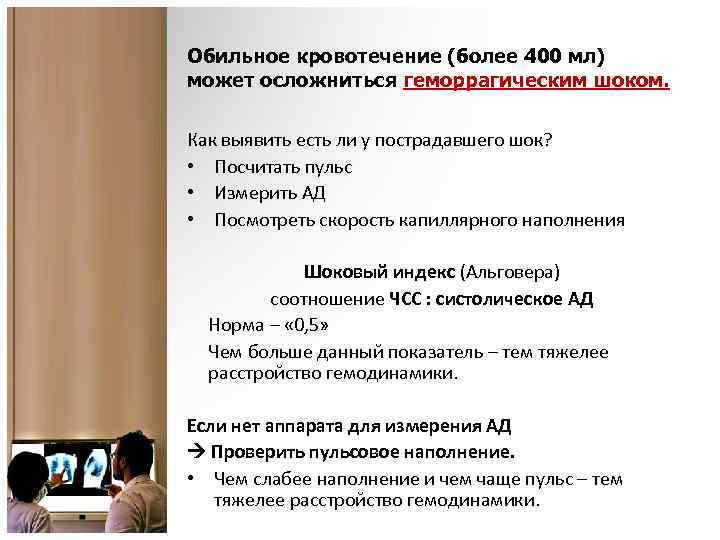 Обильное кровотечение (более 400 мл) может осложниться геморрагическим шоком.

Как выявить есть ли у пострадавшего шок?
• Посчитать пульс
• Измерить АД
• Посмотреть скорость капиллярного наполнения

Шоковый индекс (Альговера)
соотношение ЧСС : систолическое АД
Норма – «0,5»
Чем больше данный показатель – тем тяжелее расстройство гемодинамики.

Если нет аппарата для измерения АД
→ Проверить пульсовое наполнение.
• Чем слабее наполнение и чем чаще пульс – тем тяжелее расстройство гемодинамики.